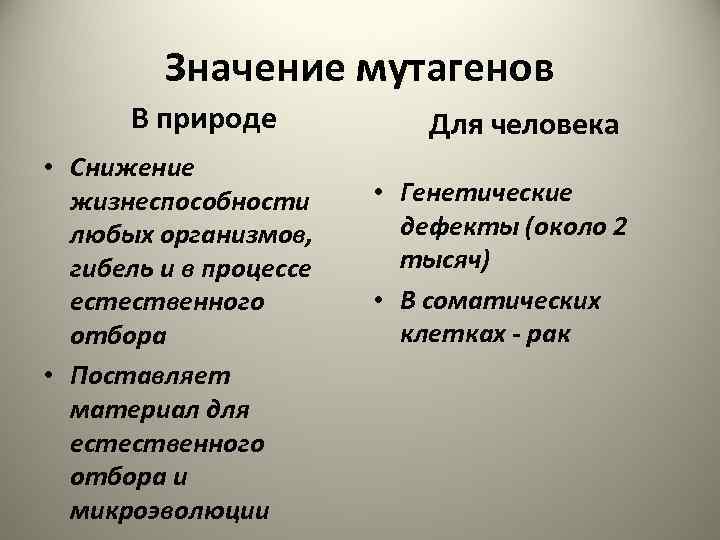 Значение мутагенов

В природе

• Снижение жизнеспособности любых организмов, гибель и в процессе естественного отбора
• Поставляет материал для естественного отбора и микроэволюции

Для человека

• Генетические дефекты (около 2 тысяч)
• В соматических клетках - рак